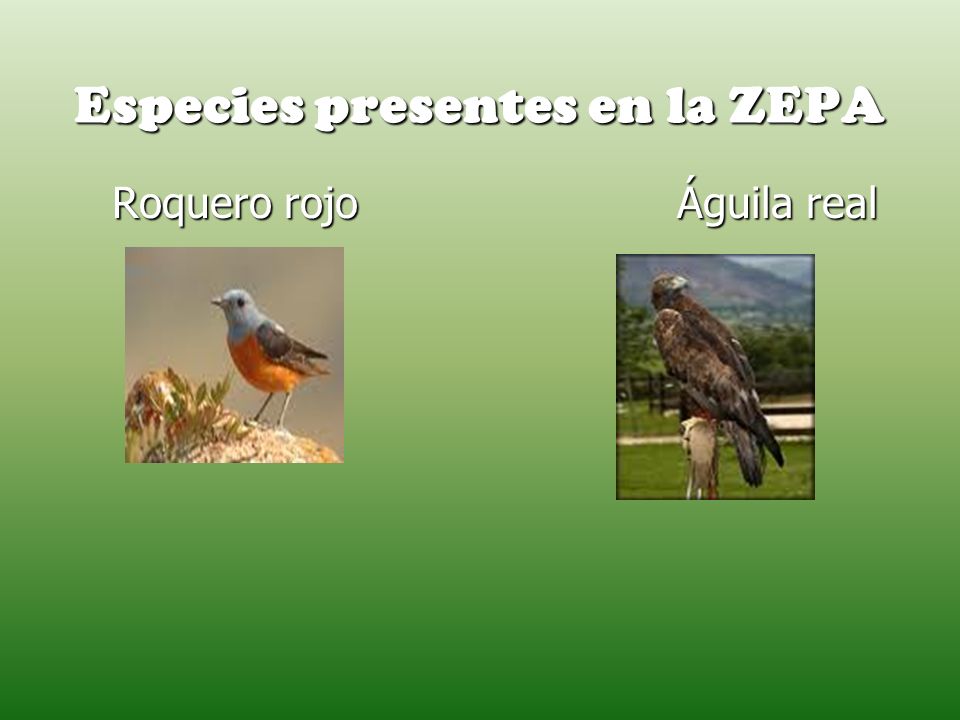 Especies presentes en la ZEPA

Roquero rojo

Águila real